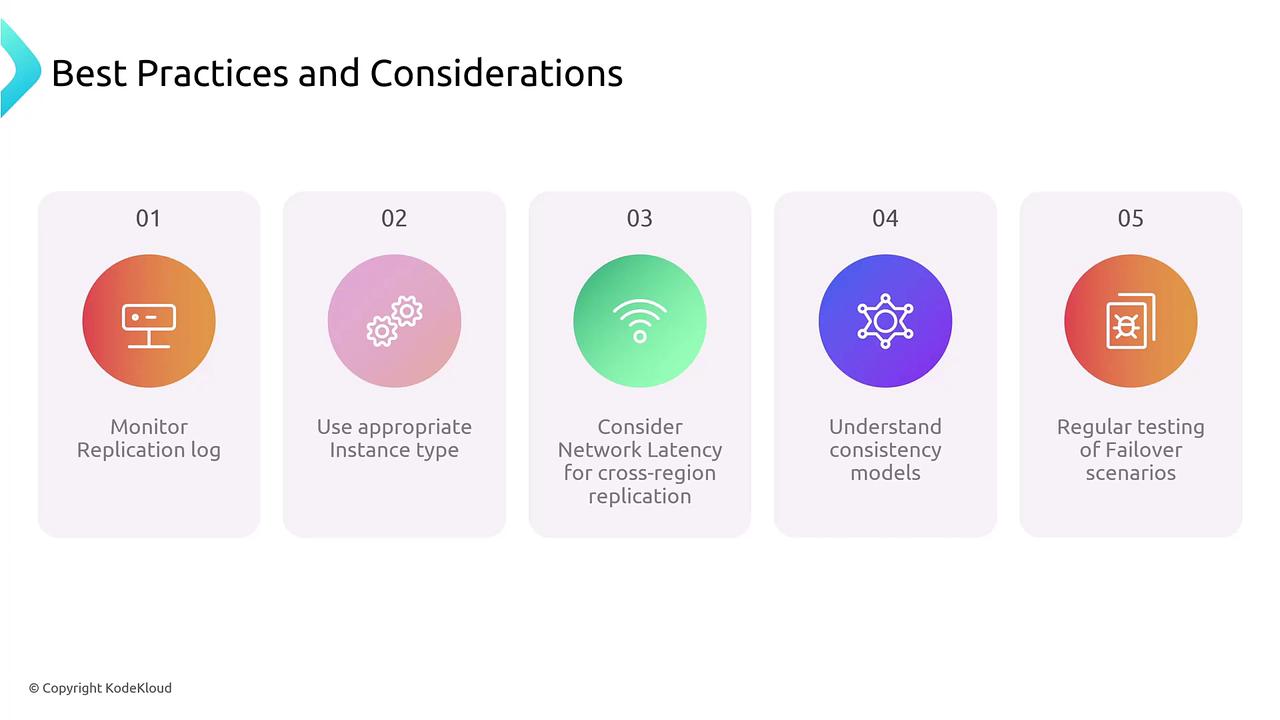 Best Practices and Considerations

01

Monitor Replication log

02

Use appropriate Instance type

03

Consider Network Latency for cross-region replication

04

Understand consistency models

05

Regular testing of Failover scenarios

© Copyright KodeKloud